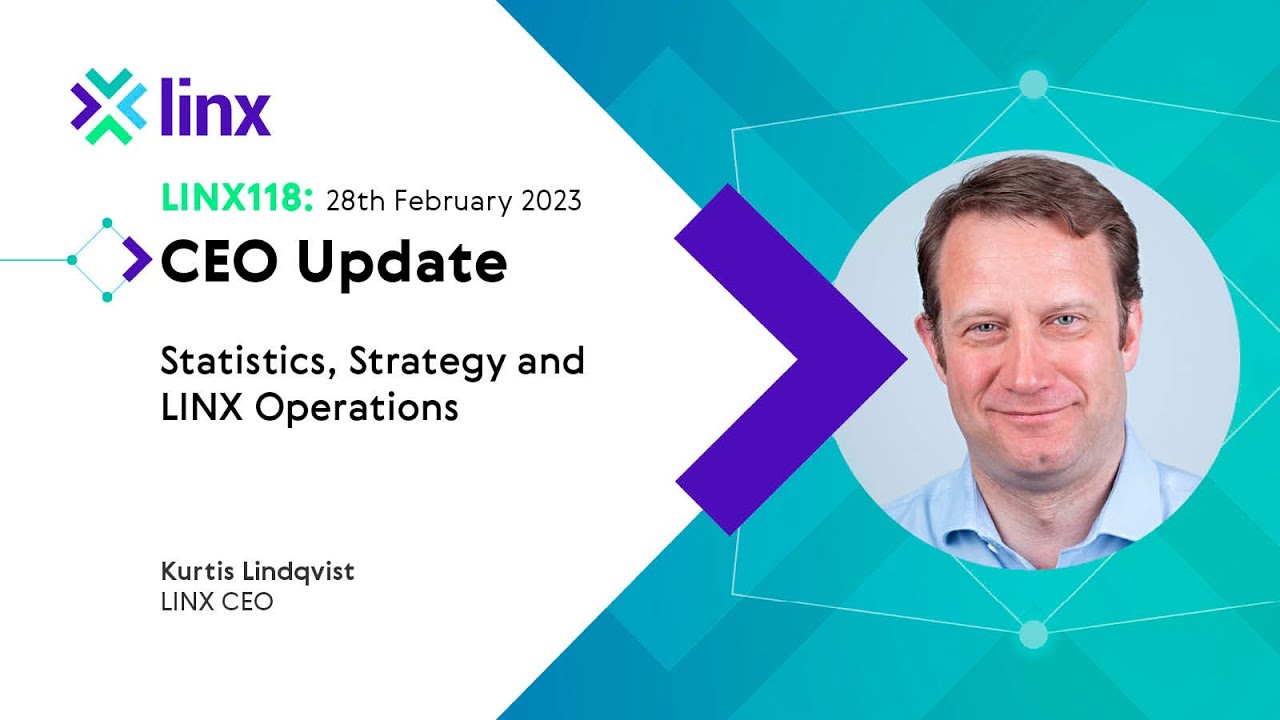 linx

LINX118: 28th February 2023

CEO Update

Statistics, Strategy and LINX Operations

Kurtis Lindqvist
LINX CEO